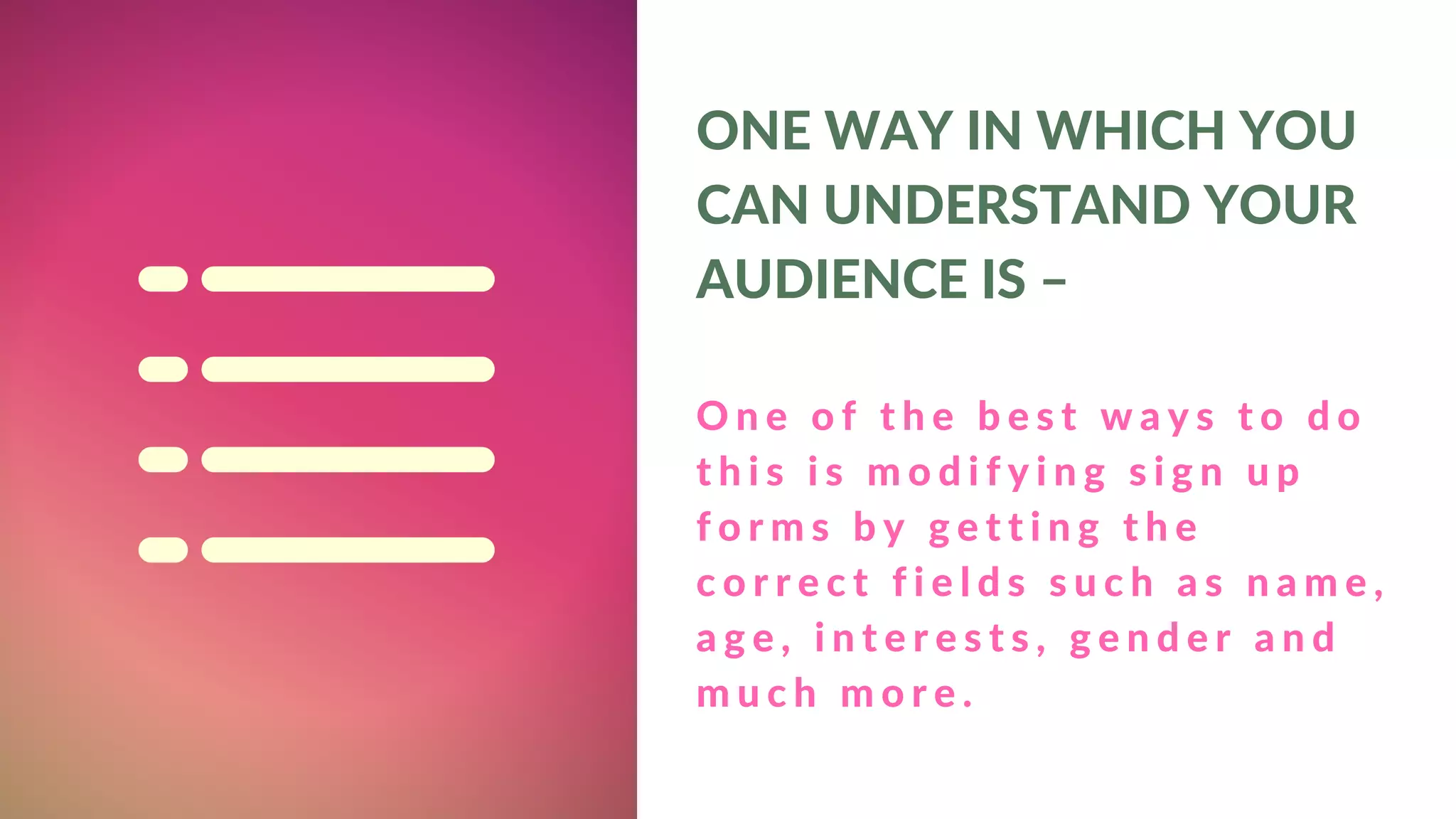 ONE WAY IN WHICH YOU CAN UNDERSTAND YOUR AUDIENCE IS –

One of the best ways to do this is modifying sign up forms by getting the correct fields such as name, age, interests, gender and much more.